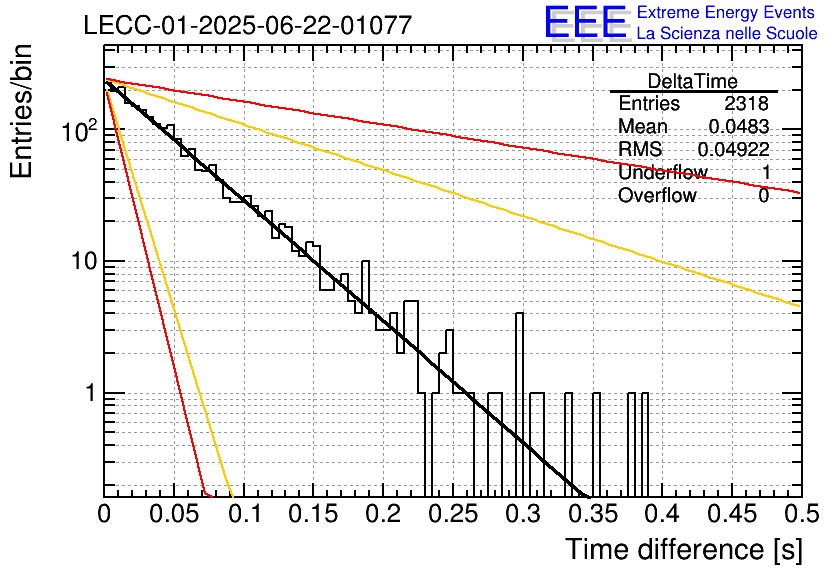 LECC-01-2025-06-22-01077

EEE Extreme Energy Events
La Scienza nelle Scuole

| DeltaTime | |
|---|---|
| Entries | 2318 |
| Mean | 0.0483 |
| RMS | 0.04922 |
| Underflow | 1 |
| Overflow | 0 |

Entries/bin

$10^2$

10

1

0 0.05 0.1 0.15 0.2 0.25 0.3 0.35 0.4 0.45 0.5

Time difference [s]